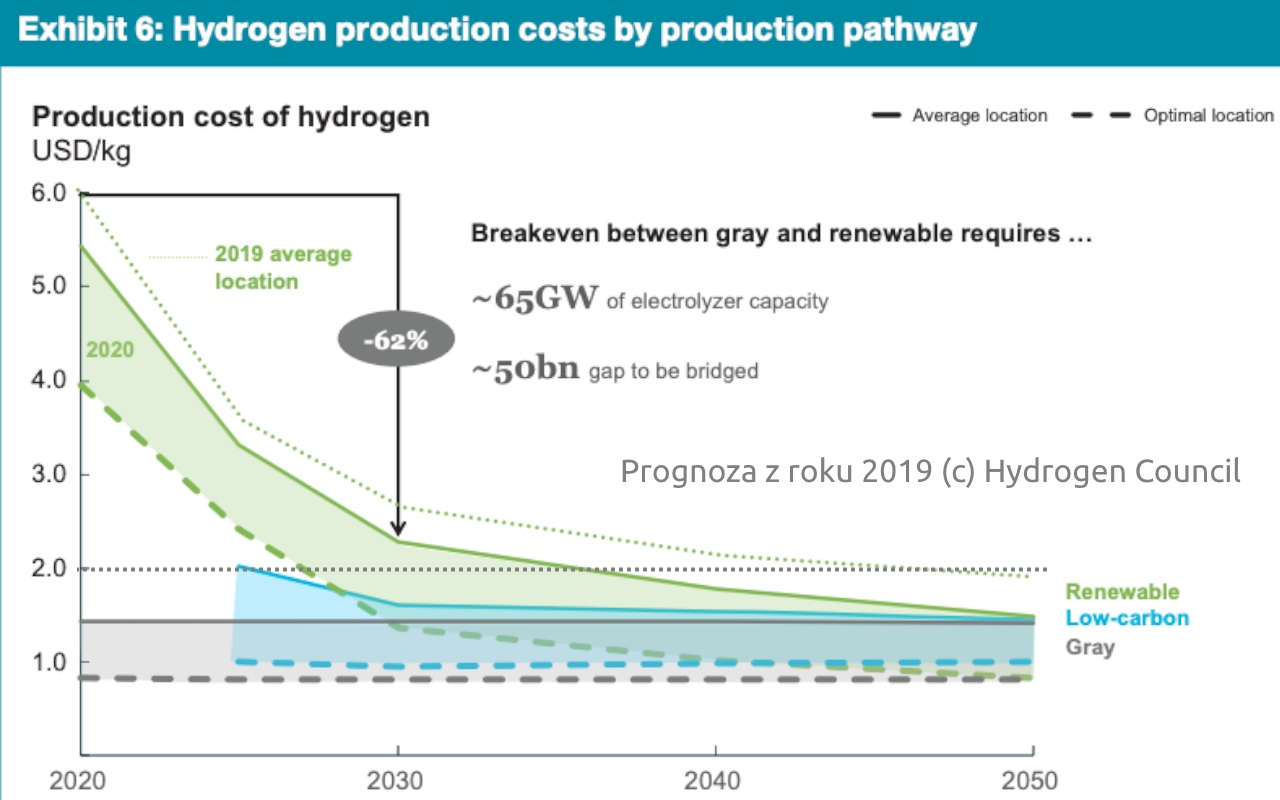 Exhibit 6: Hydrogen production costs by production pathway

Production cost of hydrogen
USD/kg

Average location
Optimal location

6.0
5.0
4.0
3.0
2.0
1.0

2019 average location

2020

-62%

Breakeven between gray and renewable requires …

~65GW of electrolyzer capacity

~50bn gap to be bridged

Prognoza z roku 2019 (c) Hydrogen Council

Renewable
Low-carbon
Gray

2020
2030
2040
2050